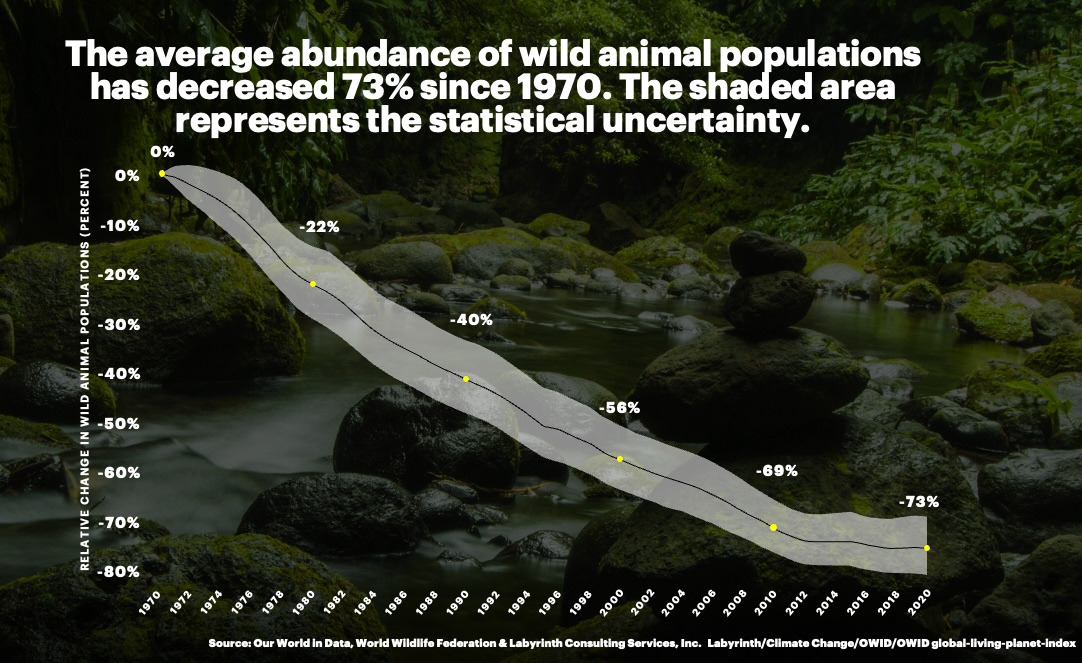 The average abundance of wild animal populations has decreased 73% since 1970. The shaded area represents the statistical uncertainty.

RELATIVE CHANGE IN WILD ANIMAL POPULATIONS (PERCENT)

0%
-10%
-20%
-30%
-40%
-50%
-60%
-70%
-80%

0%
-22%
-40%
-56%
-69%
-73%

1970 1972 1974 1976 1978 1980 1982 1984 1986 1988 1990 1992 1994 1996 1998 2000 2002 2004 2006 2008 2010 2012 2014 2016 2018 2020

Source: Our World in Data, World Wildlife Federation & Labyrinth Consulting Services, Inc. Labyrinth/Climate Change/OWID/OWID global-living-planet-index